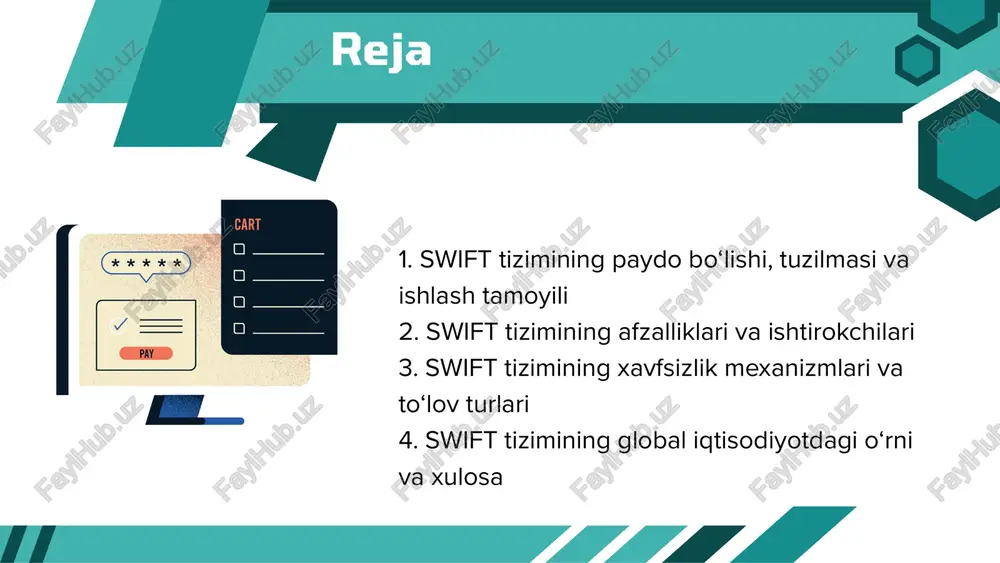 Reja

CART

*****

PAY

1. SWIFT tizimining paydo bo‘lishi, tuzilmasi va ishlash tamoyili
2. SWIFT tizimining afzalliklari va ishtirokchilari
3. SWIFT tizimining xavfsizlik mexanizmlari va to‘lov turlari
4. SWIFT tizimining global iqtisodiyotdagi o‘rni va xulosa

FaylHub.uz